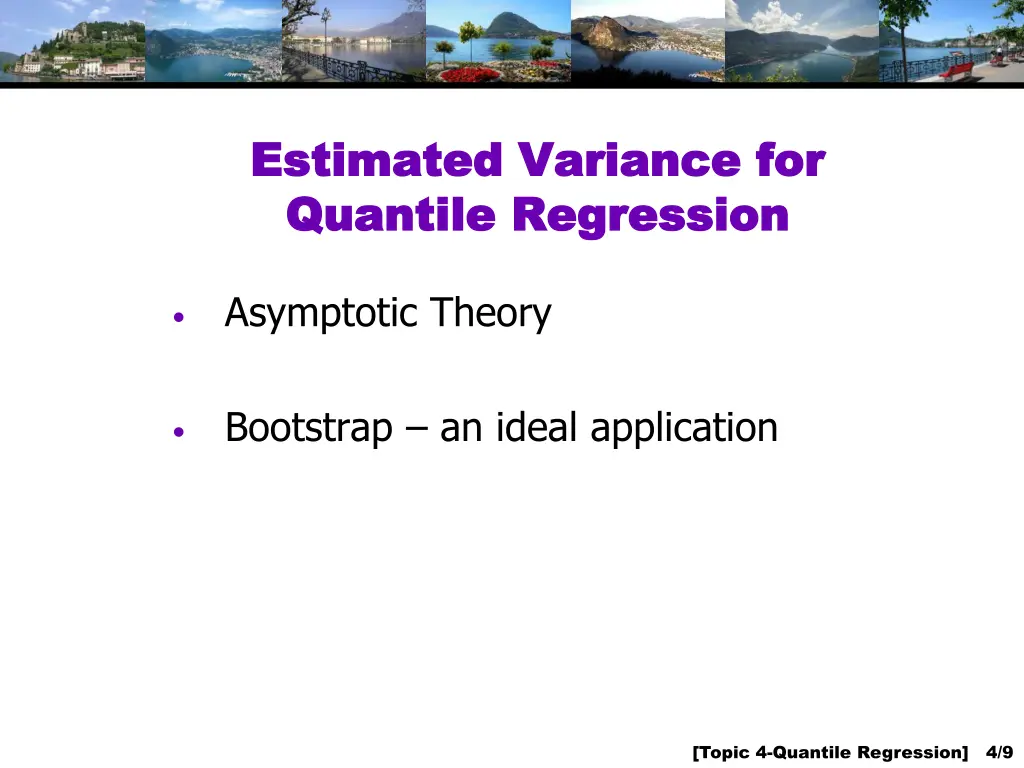 Estimated Variance for Quantile Regression

• Asymptotic Theory

• Bootstrap – an ideal application

[Topic 4-Quantile Regression] 4/9